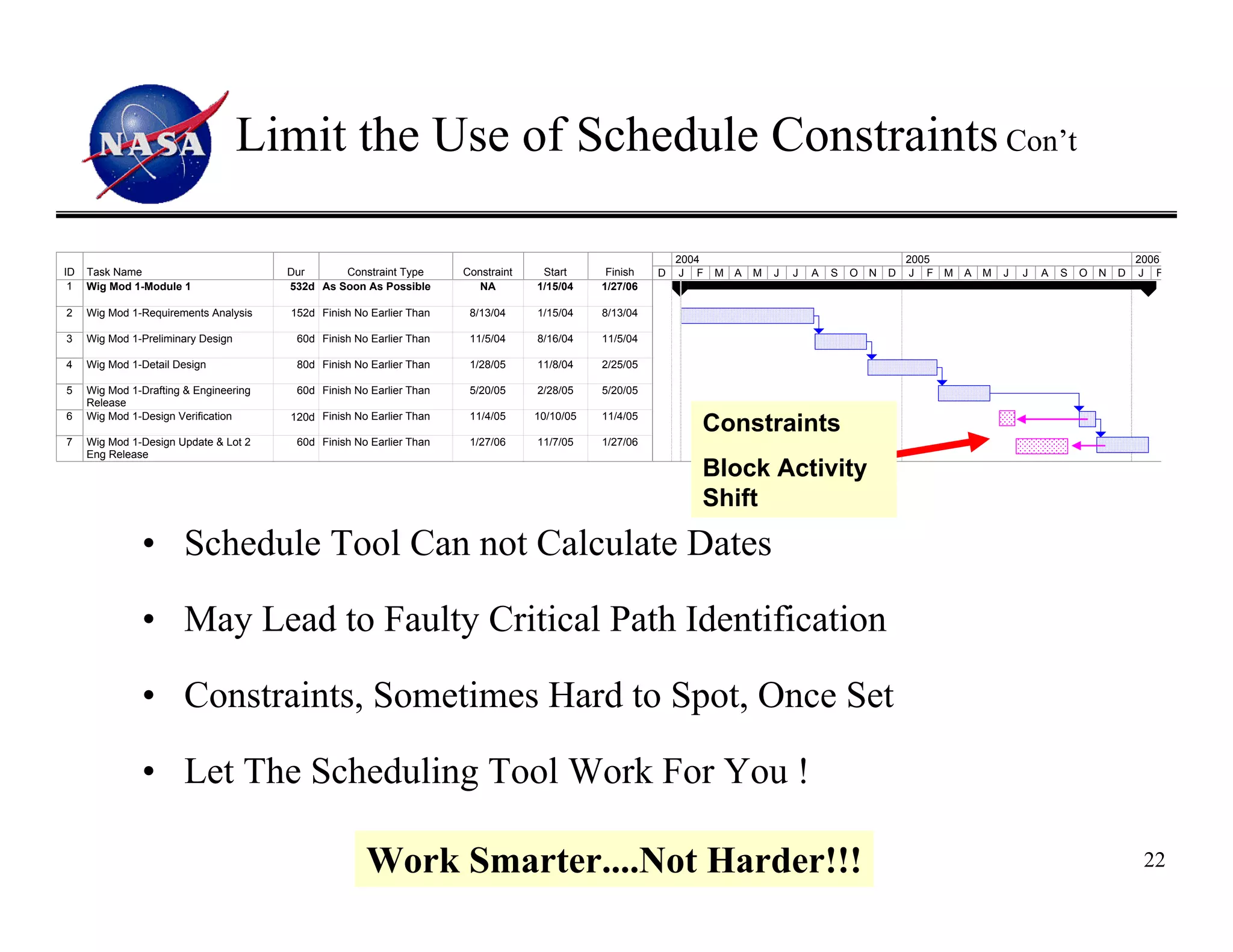 NASA

Limit the Use of Schedule Constraints Con't

| ID | Task Name | Dur | Constraint Type | Constraint | Start | Finish |
|---|---|---|---|---|---|---|
| 1 | Wig Mod 1-Module 1 | 532d | As Soon As Possible | NA | 1/15/04 | 1/27/06 |
| 2 | Wig Mod 1-Requirements Analysis | 152d | Finish No Earlier Than | 8/13/04 | 1/15/04 | 8/13/04 |
| 3 | Wig Mod 1-Preliminary Design | 60d | Finish No Earlier Than | 11/5/04 | 8/16/04 | 11/5/04 |
| 4 | Wig Mod 1-Detail Design | 80d | Finish No Earlier Than | 1/28/05 | 11/8/04 | 2/25/05 |
| 5 | Wig Mod 1-Drafting & Engineering Release | 60d | Finish No Earlier Than | 5/20/05 | 2/28/05 | 5/20/05 |
| 6 | Wig Mod 1-Design Verification | 120d | Finish No Earlier Than | 11/4/05 | 10/10/05 | 11/4/05 |
| 7 | Wig Mod 1-Design Update & Lot 2 Eng Release | 60d | Finish No Earlier Than | 1/27/06 | 11/7/05 | 1/27/06 |

2004 2005 2006
D J F M A M J J A S O N D J F M A M J J A S O N D J F

Constraints

Block Activity Shift

• Schedule Tool Can not Calculate Dates

• May Lead to Faulty Critical Path Identification

• Constraints, Sometimes Hard to Spot, Once Set

• Let The Scheduling Tool Work For You !

Work Smarter....Not Harder!!!

22